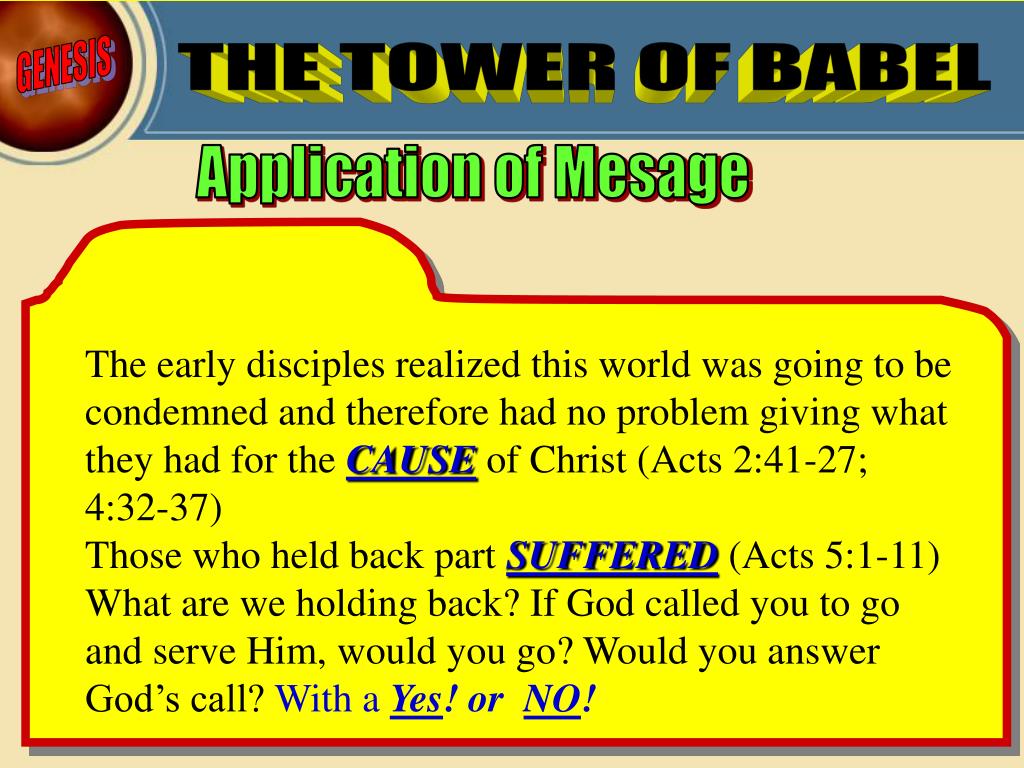 GENESIS

THE TOWER OF BABEL

Application of Mesage

The early disciples realized this world was going to be condemned and therefore had no problem giving what they had for the CAUSE of Christ (Acts 2:41-27; 4:32-37)
Those who held back part SUFFERED (Acts 5:1-11)
What are we holding back? If God called you to go and serve Him, would you go? Would you answer God's call? With a Yes! or NO!